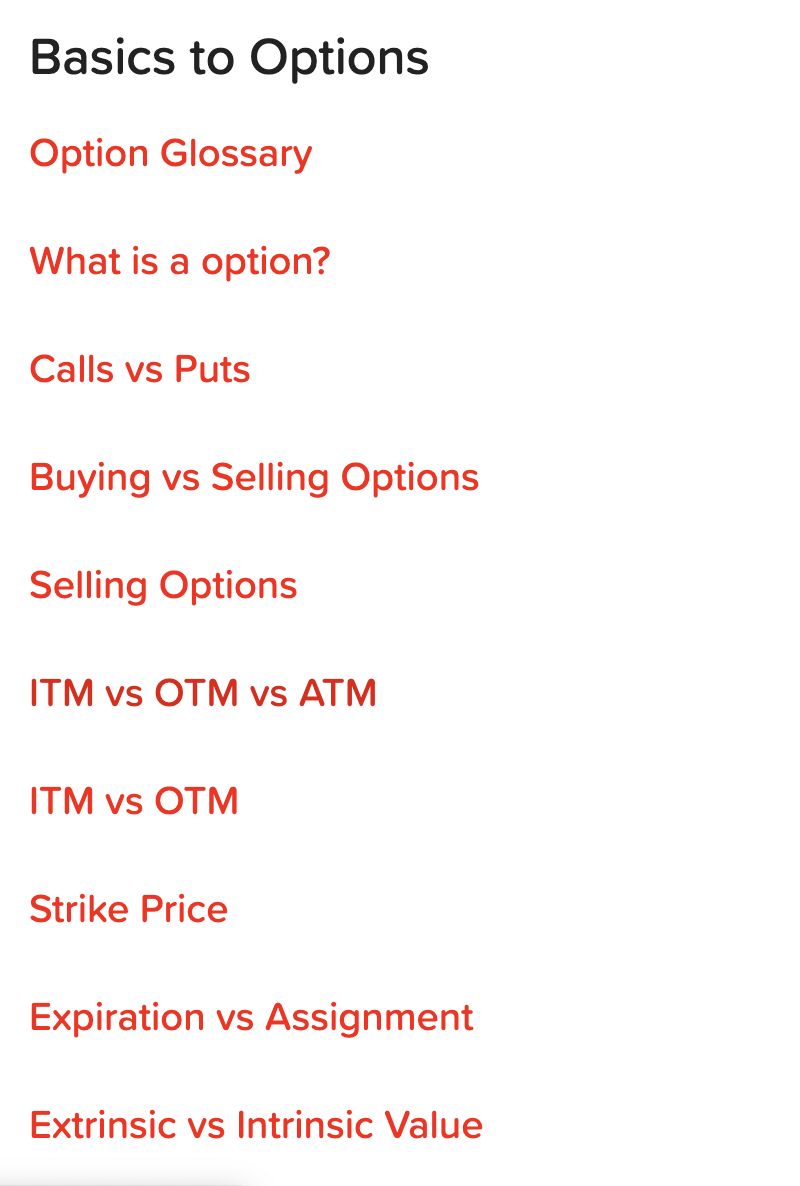 Basics to Options

Option Glossary

What is a option?

Calls vs Puts

Buying vs Selling Options

Selling Options

ITM vs OTM vs ATM

ITM vs OTM

Strike Price

Expiration vs Assignment

Extrinsic vs Intrinsic Value